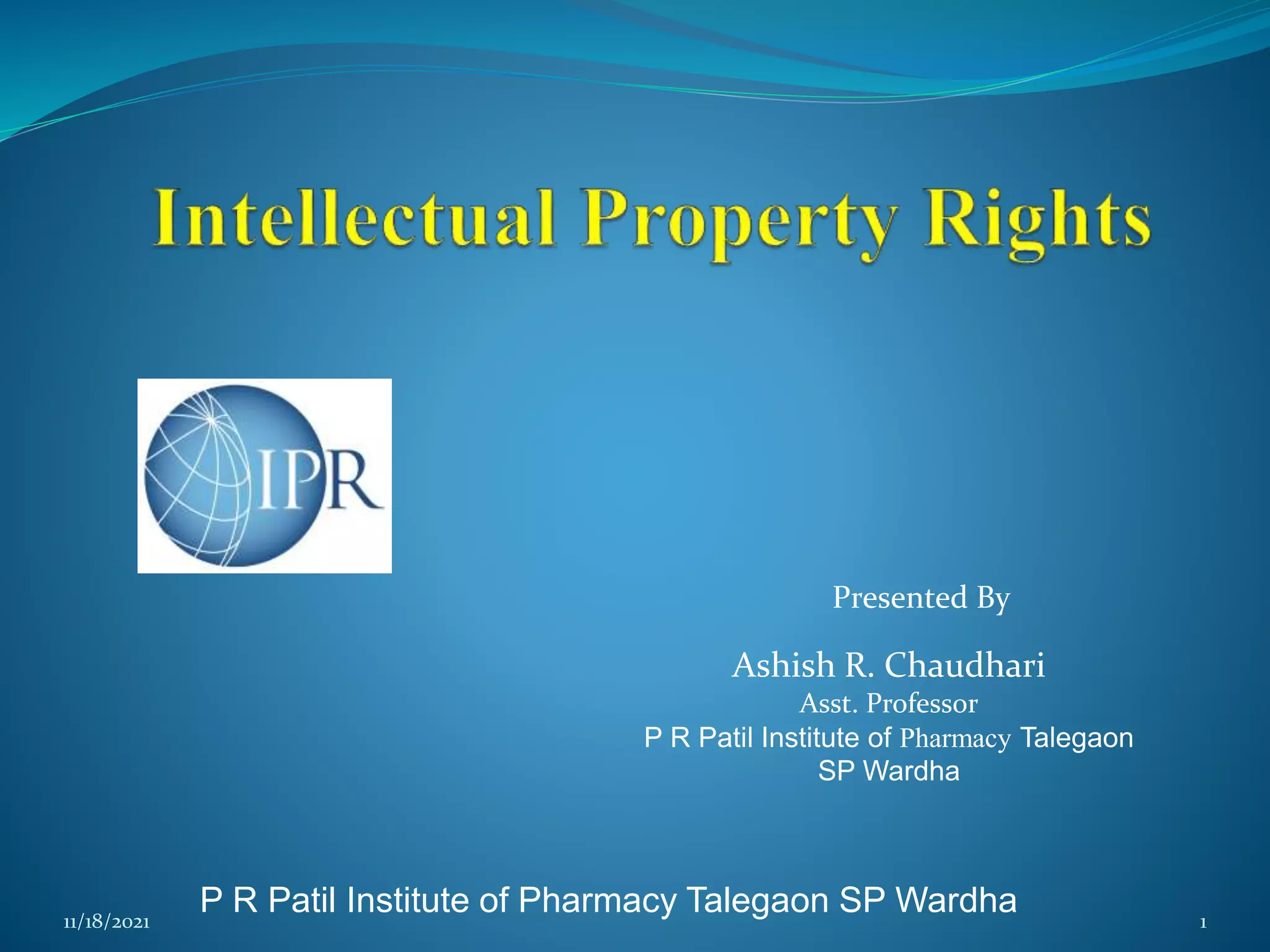 Intellectual Property Rights

IPR

Presented By

Ashish R. Chaudhari
Asst. Professor
P R Patil Institute of Pharmacy Talegaon SP Wardha

P R Patil Institute of Pharmacy Talegaon SP Wardha

11/18/2021

1